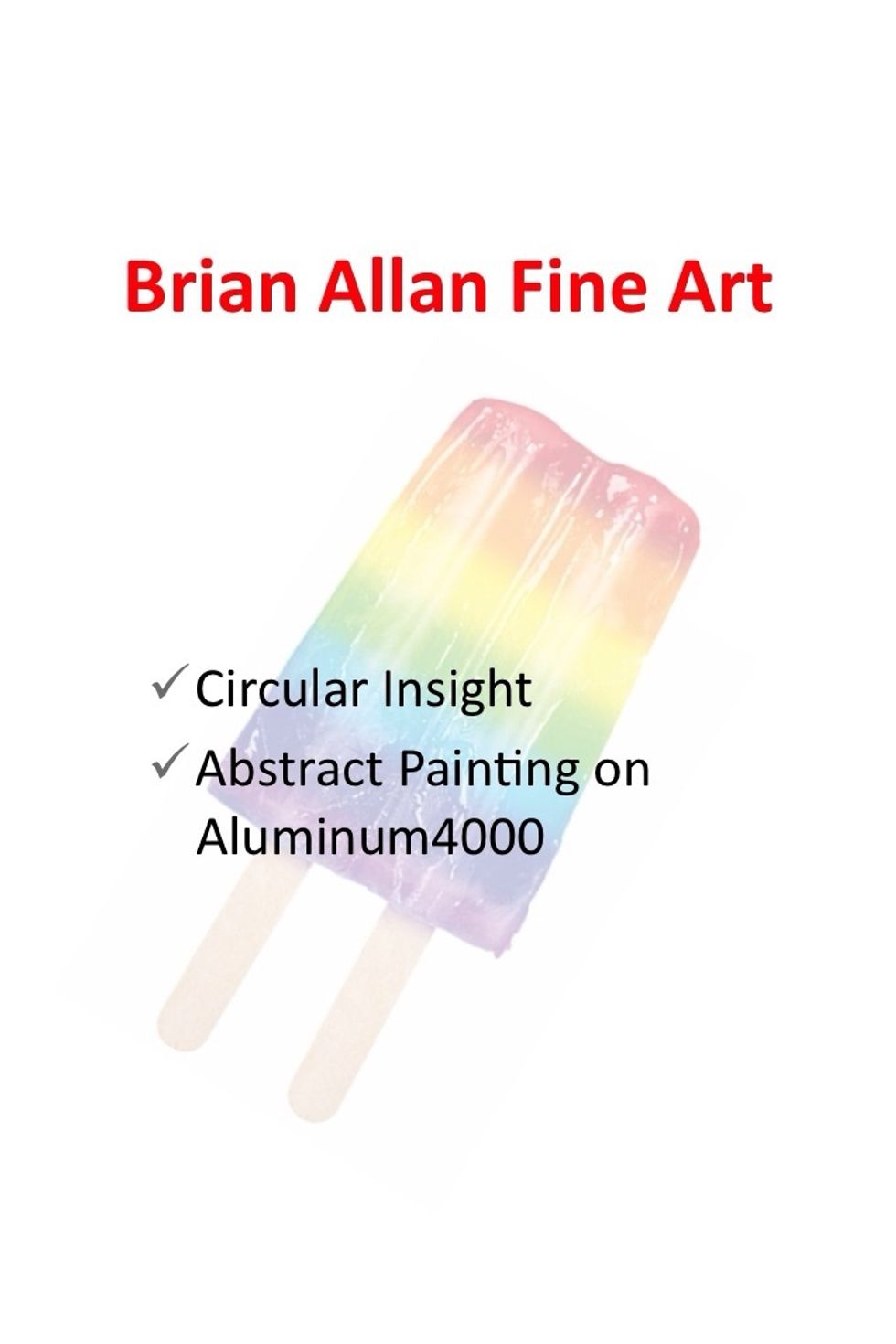 Brian Allan Fine Art

✓ Circular Insight
✓ Abstract Painting on Aluminum4000